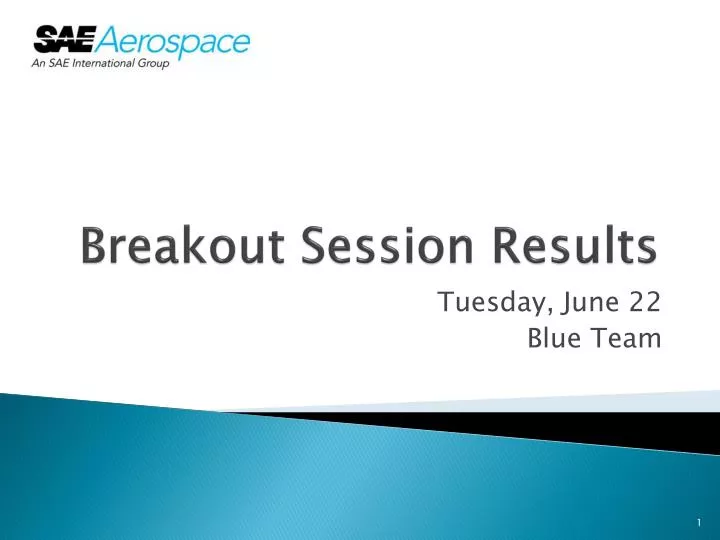 SAE Aerospace
An SAE International Group

Breakout Session Results

Tuesday, June 22
Blue Team

1